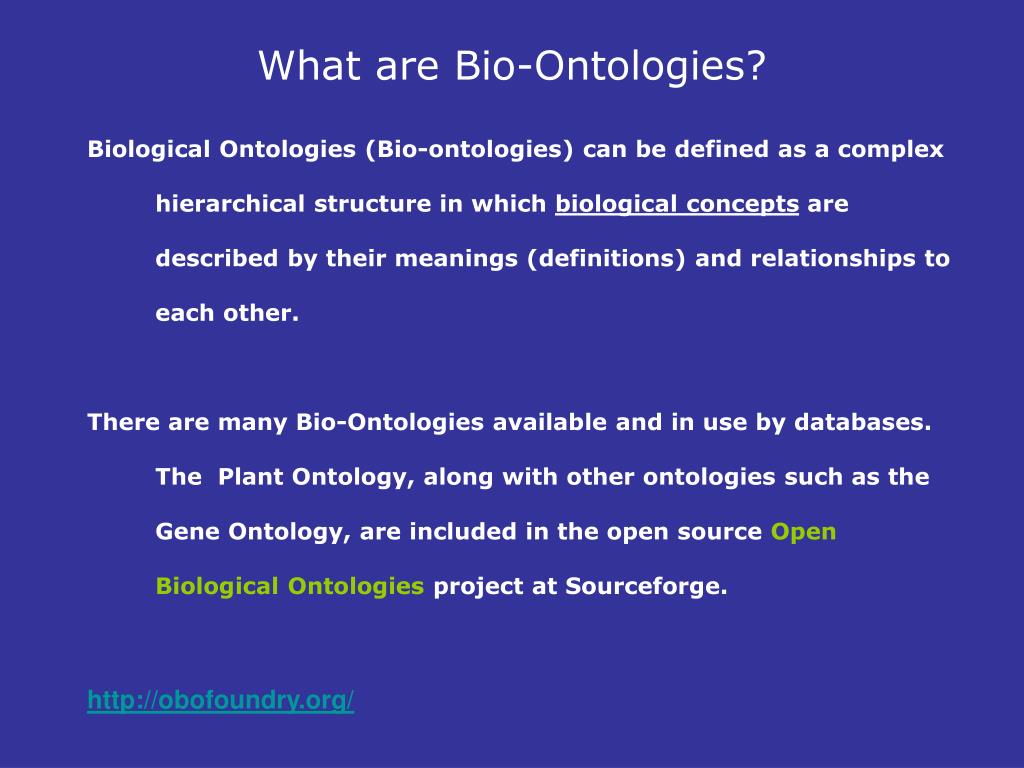 What are Bio-Ontologies?

Biological Ontologies (Bio-ontologies) can be defined as a complex hierarchical structure in which biological concepts are described by their meanings (definitions) and relationships to each other.

There are many Bio-Ontologies available and in use by databases. The Plant Ontology, along with other ontologies such as the Gene Ontology, are included in the open source Open Biological Ontologies project at Sourceforge.

http://obofoundry.org/